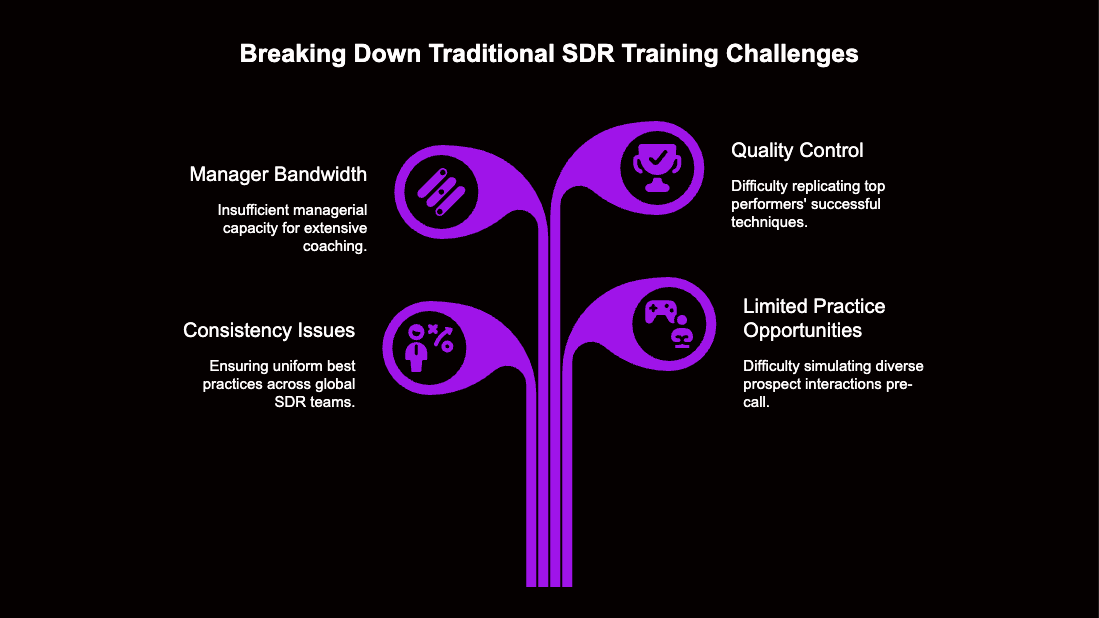 Breaking Down Traditional SDR Training Challenges

Manager Bandwidth

Insufficient managerial capacity for extensive coaching.

Quality Control

Difficulty replicating top performers' successful techniques.

Consistency Issues

Ensuring uniform best practices across global SDR teams.

Limited Practice Opportunities

Difficulty simulating diverse prospect interactions pre-call.